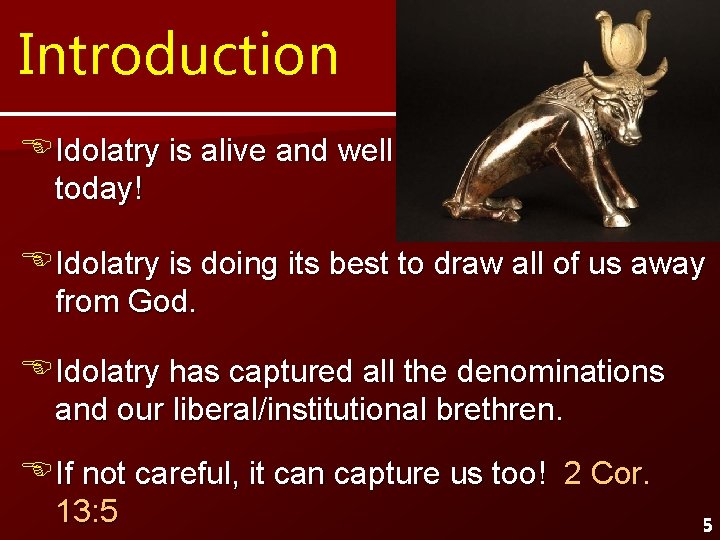 Introduction

Idolatry is alive and well today!

Idolatry is doing its best to draw all of us away from God.

Idolatry has captured all the denominations and our liberal/institutional brethren.

If not careful, it can capture us too! 2 Cor. 13:5

5